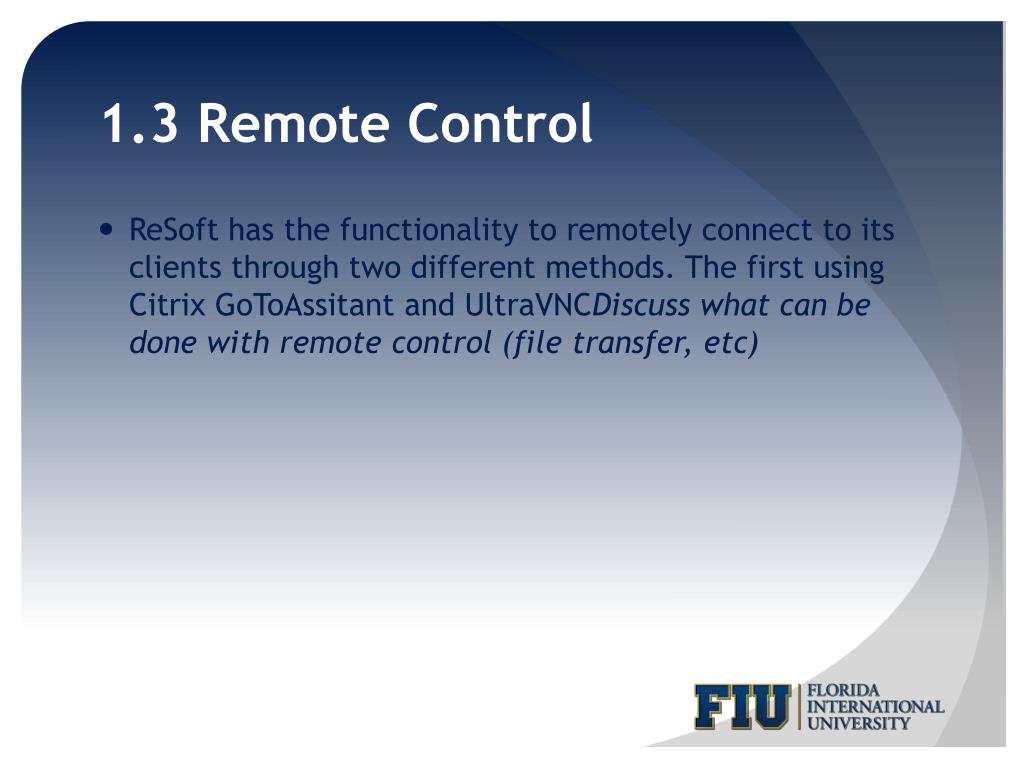 1.3 Remote Control

• ReSoft has the functionality to remotely connect to its clients through two different methods. The first using Citrix GoToAssitant and UltraVNCDiscuss what can be done with remote control (file transfer, etc)

FIU FLORIDA INTERNATIONAL UNIVERSITY